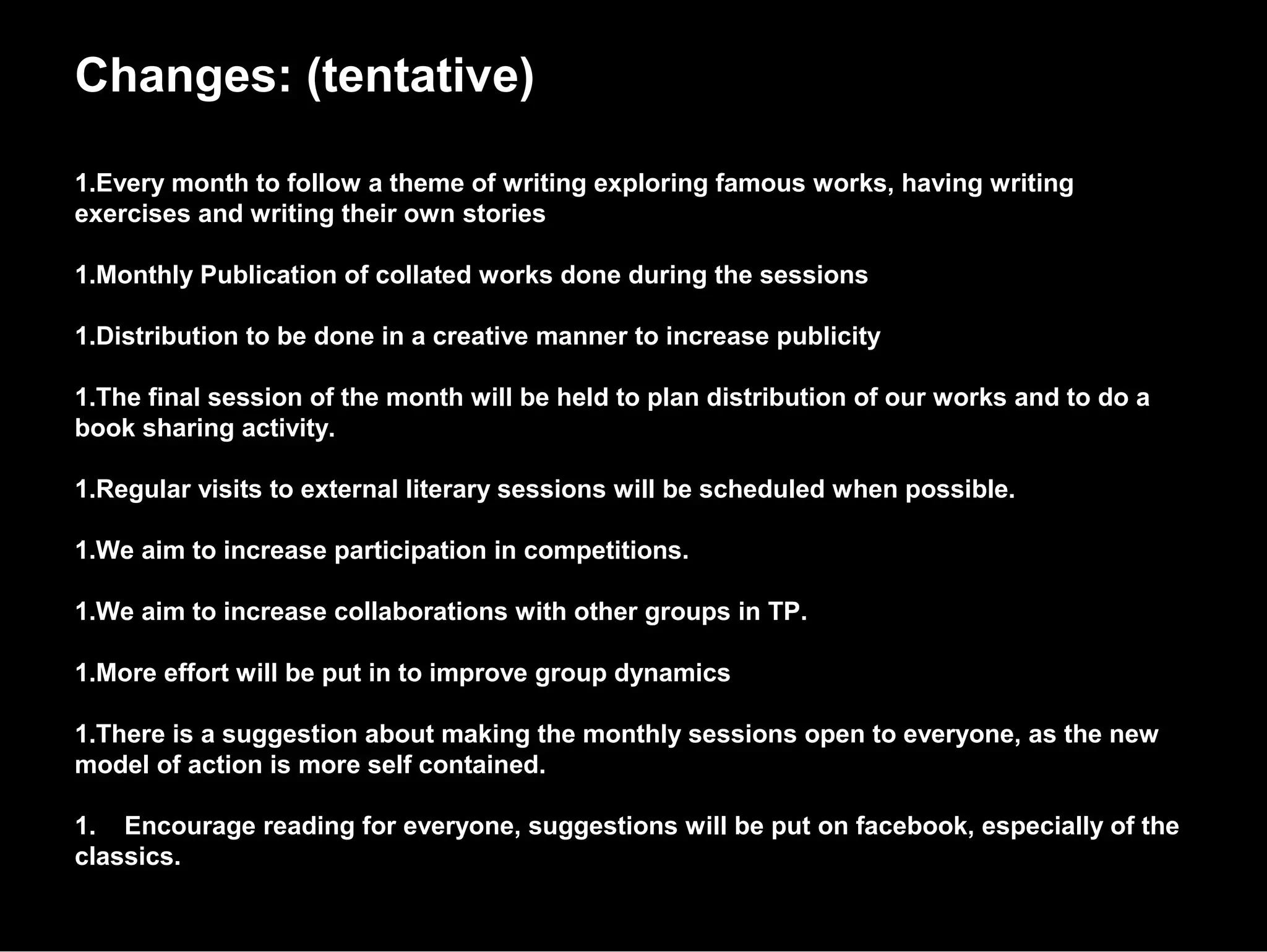 Changes: (tentative)

1.Every month to follow a theme of writing exploring famous works, having writing exercises and writing their own stories

1.Monthly Publication of collated works done during the sessions

1.Distribution to be done in a creative manner to increase publicity

1.The final session of the month will be held to plan distribution of our works and to do a book sharing activity.

1.Regular visits to external literary sessions will be scheduled when possible.

1.We aim to increase participation in competitions.

1.We aim to increase collaborations with other groups in TP.

1.More effort will be put in to improve group dynamics

1.There is a suggestion about making the monthly sessions open to everyone, as the new model of action is more self contained.

1. Encourage reading for everyone, suggestions will be put on facebook, especially of the classics.